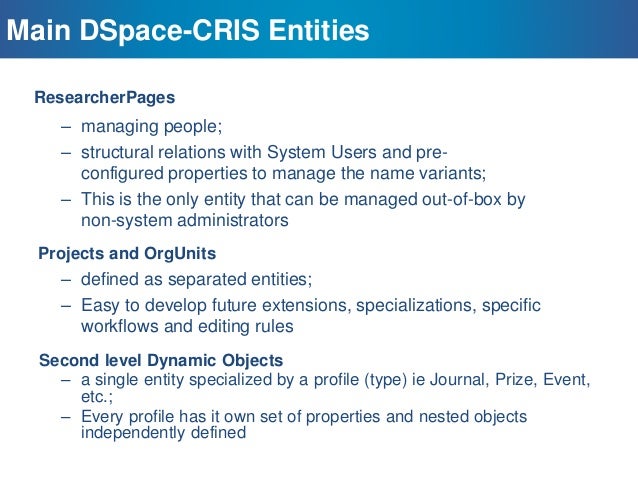 Main DSpace-CRIS Entities

ResearcherPages

– managing people;

– structural relations with System Users and pre-configured properties to manage the name variants;

– This is the only entity that can be managed out-of-box by non-system administrators

Projects and OrgUnits

– defined as separated entities;

– Easy to develop future extensions, specializations, specific workflows and editing rules

Second level Dynamic Objects

– a single entity specialized by a profile (type) ie Journal, Prize, Event, etc.;

– Every profile has it own set of properties and nested objects independently defined